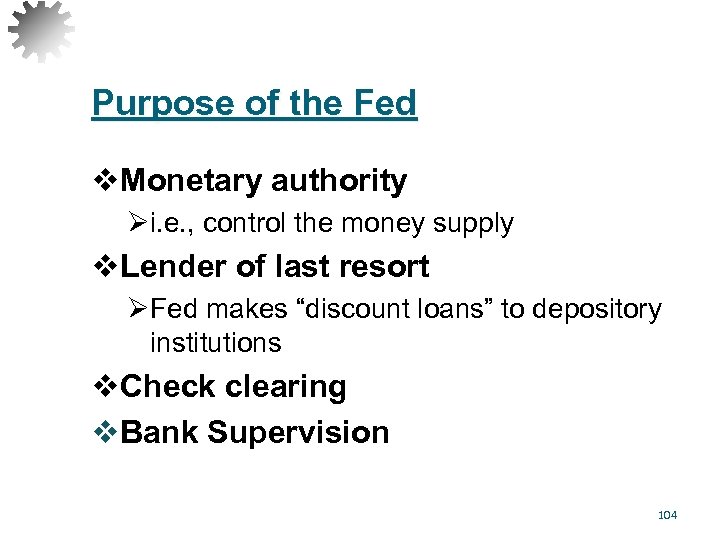 Purpose of the Fed

❖Monetary authority

➢i.e., control the money supply

❖Lender of last resort

➢Fed makes “discount loans” to depository institutions

❖Check clearing

❖Bank Supervision

104